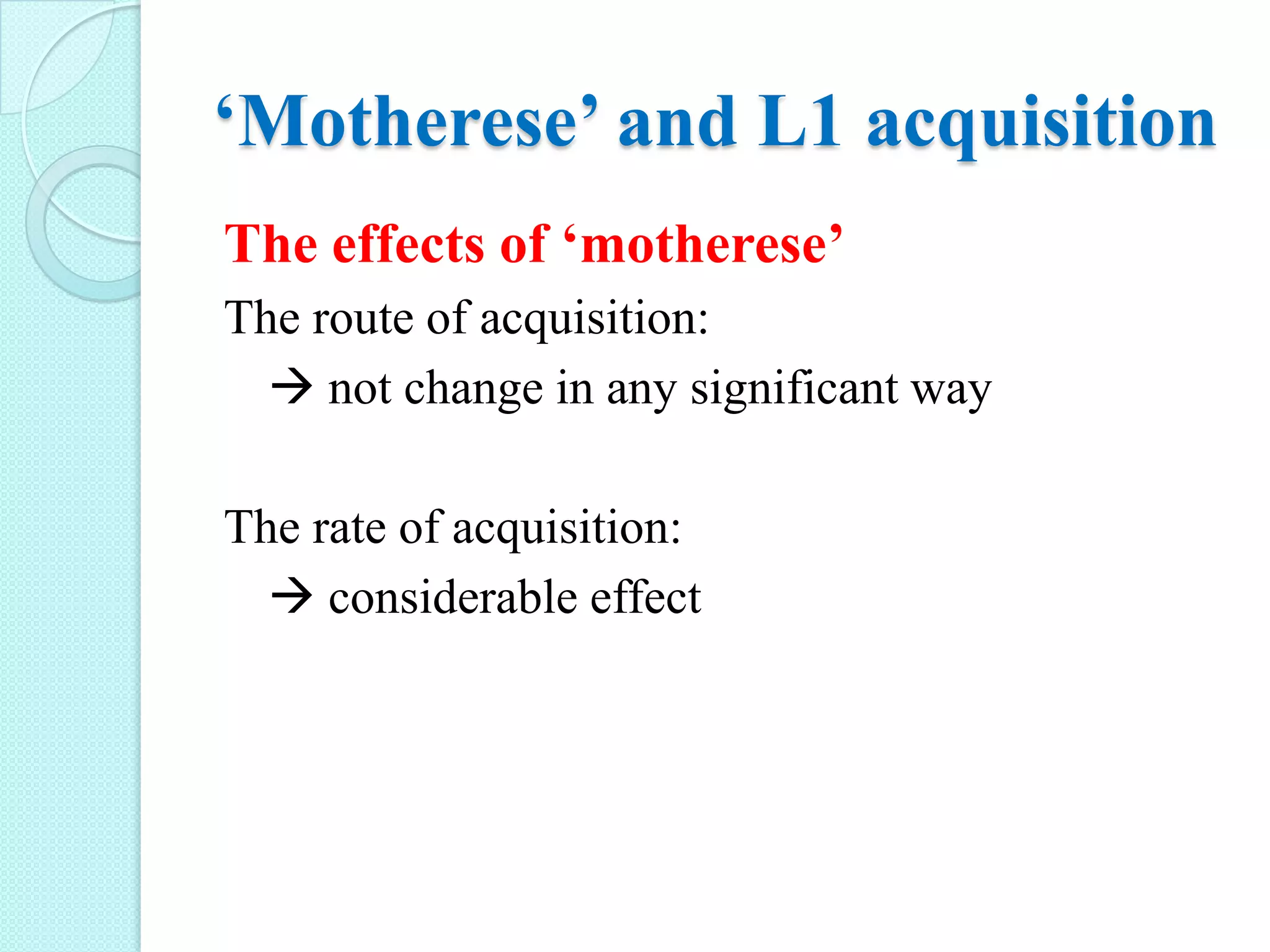 ‘Motherese’ and L1 acquisition

The effects of ‘motherese’

The route of acquisition:

→ not change in any significant way

The rate of acquisition:

→ considerable effect